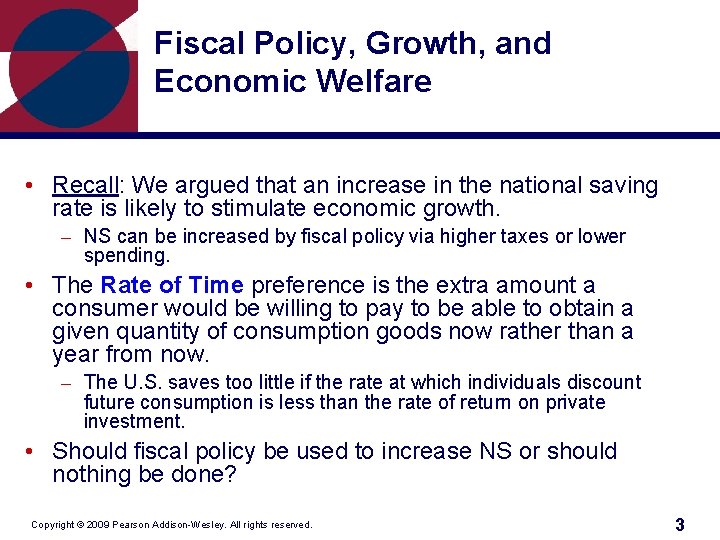 Fiscal Policy, Growth, and Economic Welfare

• Recall: We argued that an increase in the national saving rate is likely to stimulate economic growth.

– NS can be increased by fiscal policy via higher taxes or lower spending.

• The Rate of Time preference is the extra amount a consumer would be willing to pay to be able to obtain a given quantity of consumption goods now rather than a year from now.

– The U.S. saves too little if the rate at which individuals discount future consumption is less than the rate of return on private investment.

• Should fiscal policy be used to increase NS or should nothing be done?

Copyright © 2009 Pearson Addison-Wesley. All rights reserved.

3